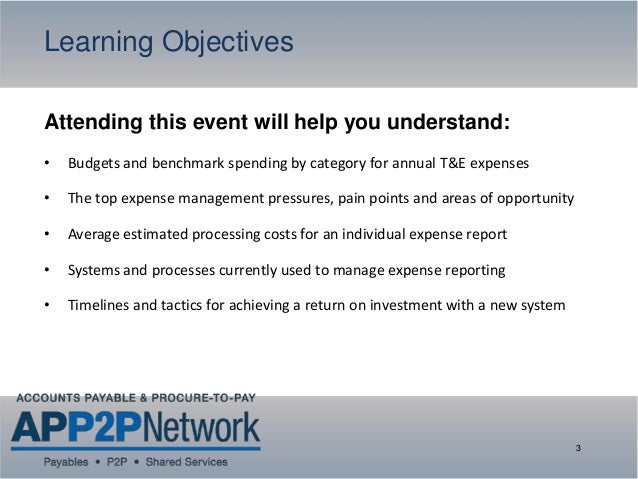 Learning Objectives

Attending this event will help you understand:

• Budgets and benchmark spending by category for annual T&E expenses

• The top expense management pressures, pain points and areas of opportunity

• Average estimated processing costs for an individual expense report

• Systems and processes currently used to manage expense reporting

• Timelines and tactics for achieving a return on investment with a new system

ACCOUNTS PAYABLE & PROCURE-TO-PAY
APP2PNetwork
Payables • P2P • Shared Services

3